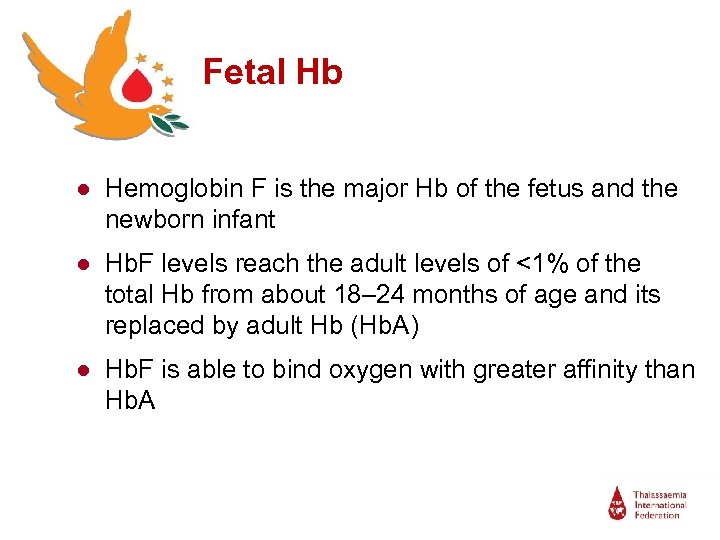 Fetal Hb

- Hemoglobin F is the major Hb of the fetus and the newborn infant
- HbF levels reach the adult levels of <1% of the total Hb from about 18–24 months of age and its replaced by adult Hb (HbA)
- HbF is able to bind oxygen with greater affinity than HbA

Thalassaemia International Federation